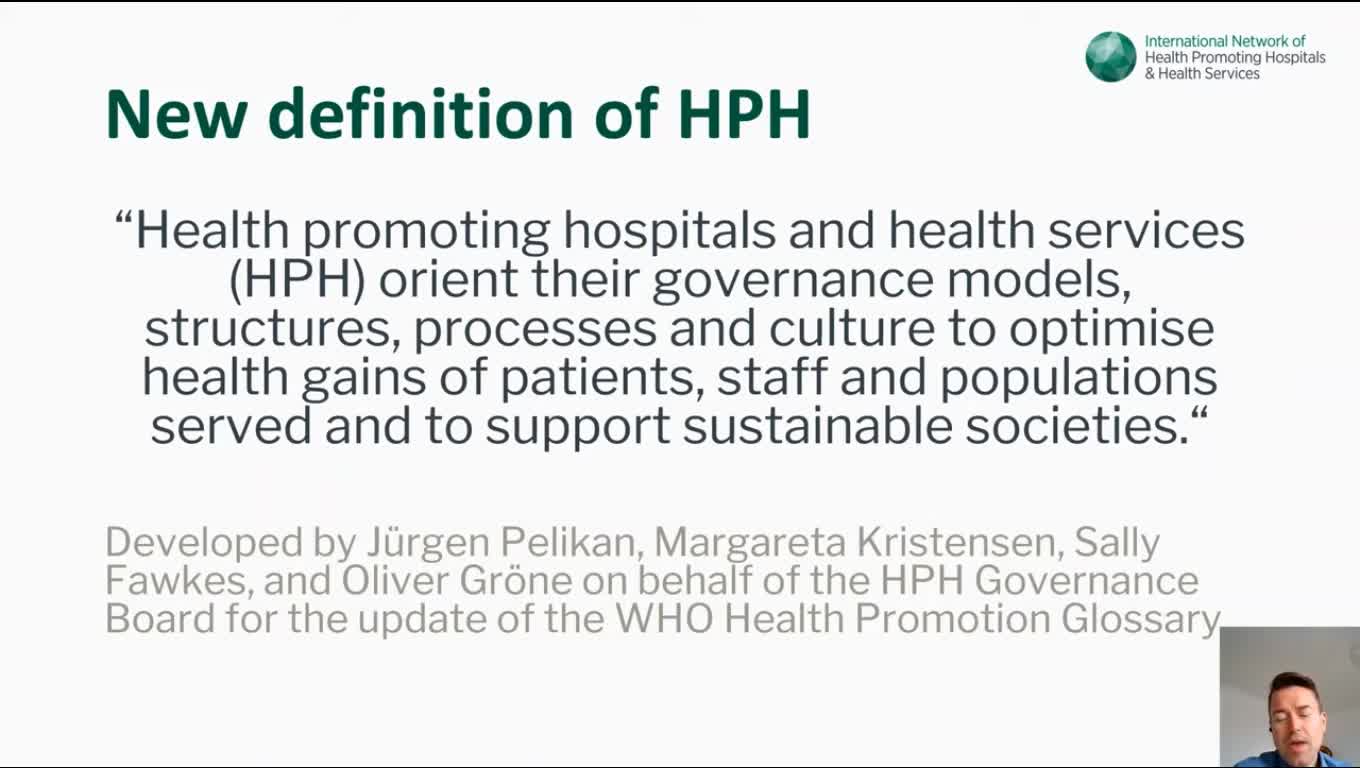 International Network of Health Promoting Hospitals & Health Services

New definition of HPH

“Health promoting hospitals and health services (HPH) orient their governance models, structures, processes and culture to optimise health gains of patients, staff and populations served and to support sustainable societies.“

Developed by Jürgen Pelikan, Margareta Kristensen, Sally Fawkes, and Oliver Gröne on behalf of the HPH Governance Board for the update of the WHO Health Promotion Glossary